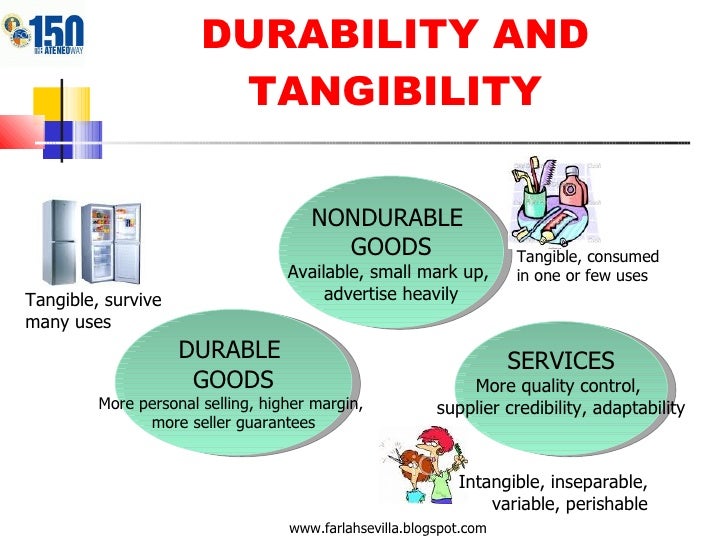 150 ATENEO WAY

DURABILITY AND TANGIBILITY

NONDURABLE GOODS
Available, small mark up, advertise heavily

Tangible, consumed in one or few uses

Tangible, survive many uses

DURABLE GOODS
More personal selling, higher margin, more seller guarantees

SERVICES
More quality control, supplier credibility, adaptability

Intangible, inseparable, variable, perishable

www.farlahsevilla.blogspot.com